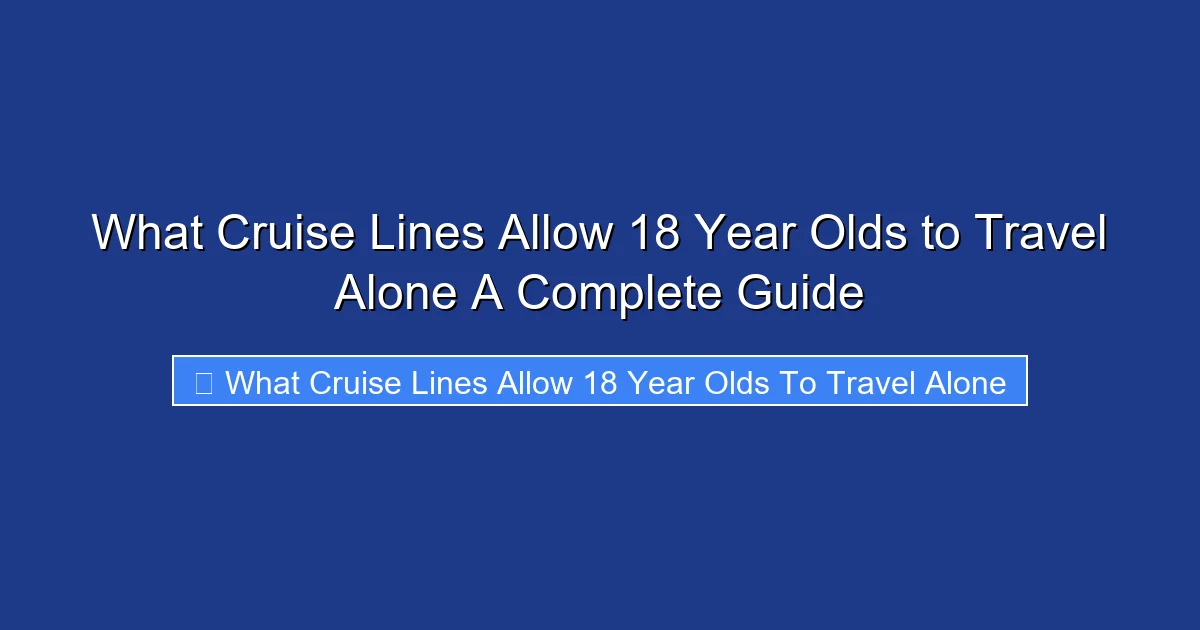 What Cruise Lines Allow 18 Year Olds to Travel Alone A Complete Guide

What Cruise Lines Allow 18 Year Olds To Travel Alone